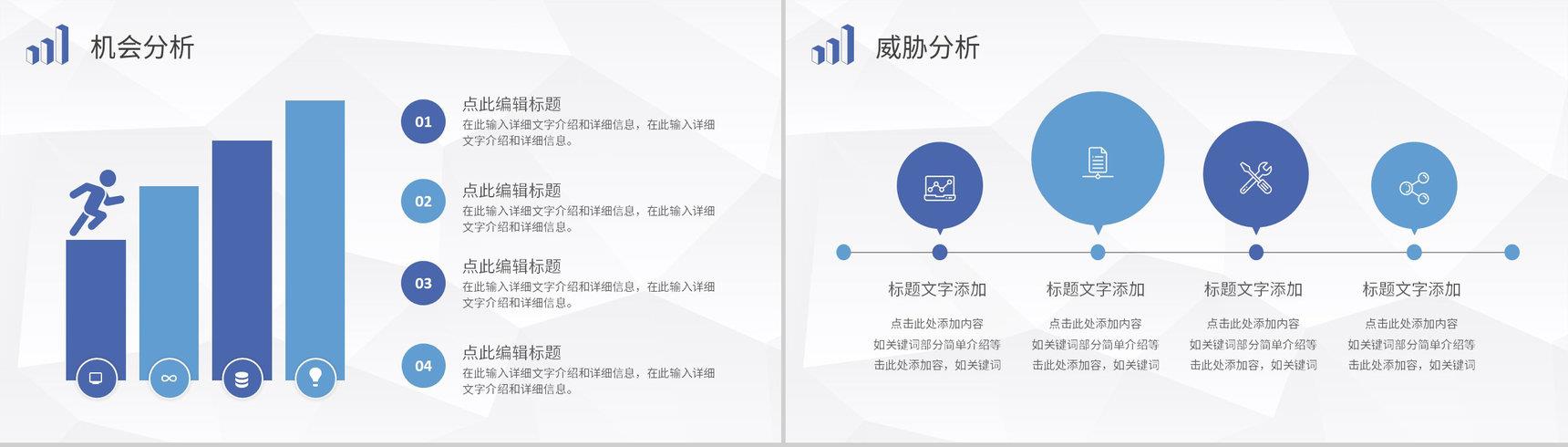 机会分析

01
点此编辑标题
在此输入详细文字介绍和详细信息，在此输入详细文字介绍和详细信息。

02
点此编辑标题
在此输入详细文字介绍和详细信息，在此输入详细文字介绍和详细信息。

03
点此编辑标题
在此输入详细文字介绍和详细信息，在此输入详细文字介绍和详细信息。

04
点此编辑标题
在此输入详细文字介绍和详细信息，在此输入详细文字介绍和详细信息。

威胁分析

标题文字添加
点击此处添加内容
如关键词部分简单介绍等
击此处添加容，如关键词

标题文字添加
点击此处添加内容
如关键词部分简单介绍等
击此处添加容，如关键词

标题文字添加
点击此处添加内容
如关键词部分简单介绍等
击此处添加容，如关键词

标题文字添加
点击此处添加内容
如关键词部分简单介绍等
击此处添加容，如关键词